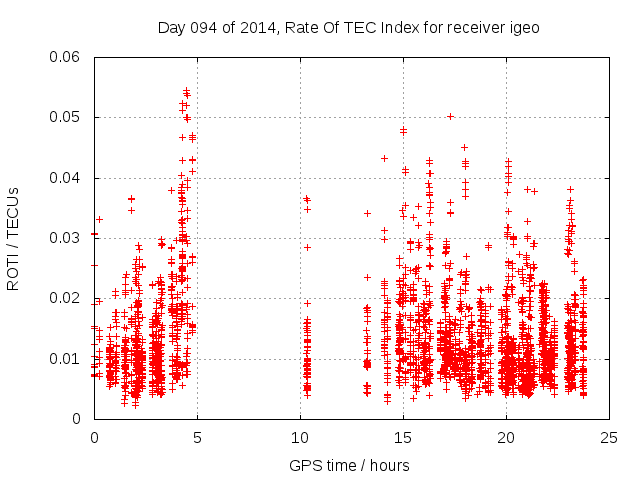 Day 094 of 2014, Rate Of TEC Index for receiver igeo

ROTI / TECUs

0.06
0.05
0.04
0.03
0.02
0.01
0

0
5
10
15
20
25

GPS time / hours